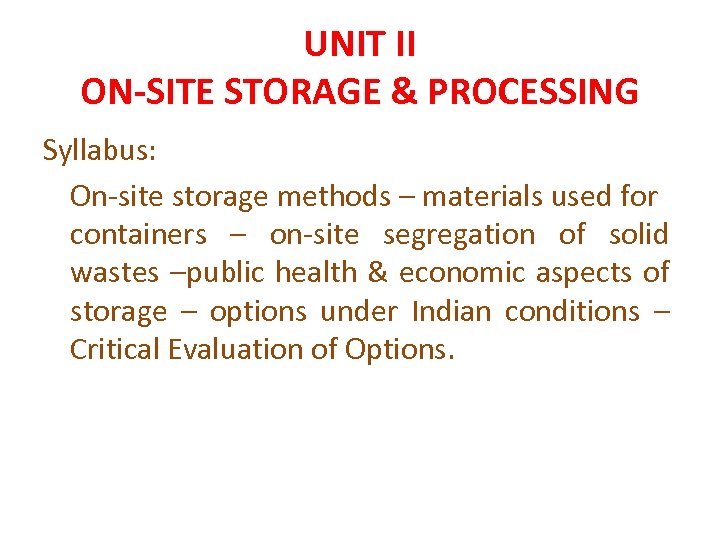 UNIT II
ON-SITE STORAGE & PROCESSING

Syllabus:

On-site storage methods – materials used for containers – on-site segregation of solid wastes –public health & economic aspects of storage – options under Indian conditions – Critical Evaluation of Options.